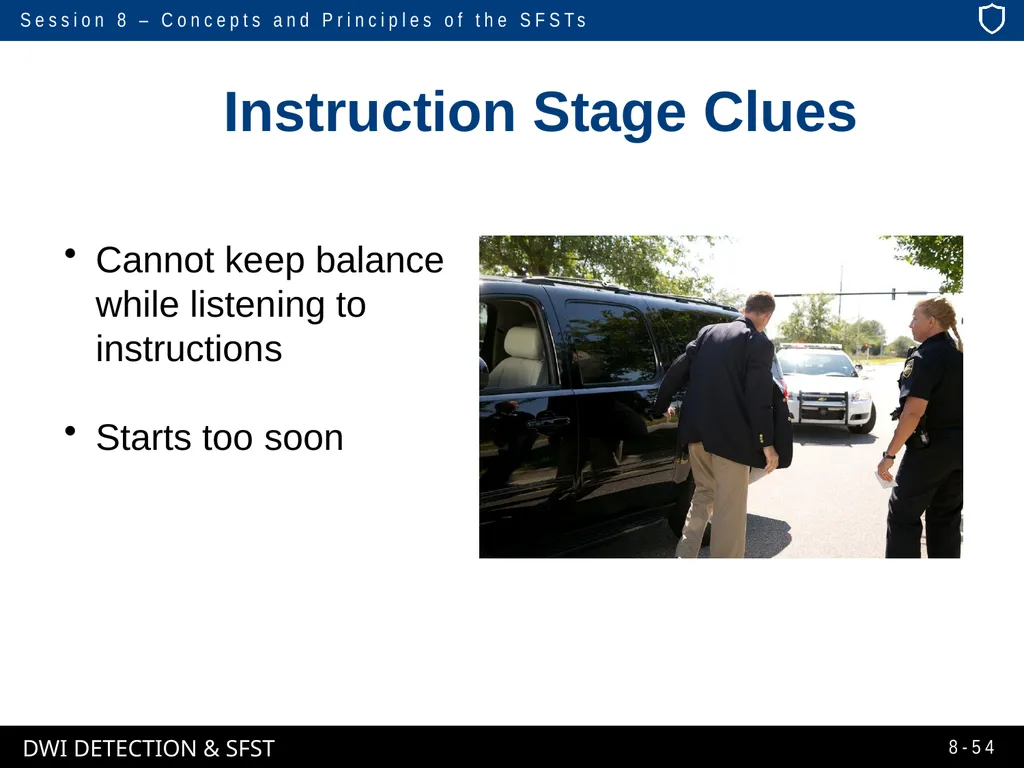 Session 8 – Concepts and Principles of the SFSTs

Instruction Stage Clues

• Cannot keep balance while listening to instructions

• Starts too soon

DWI DETECTION & SFST

8-54